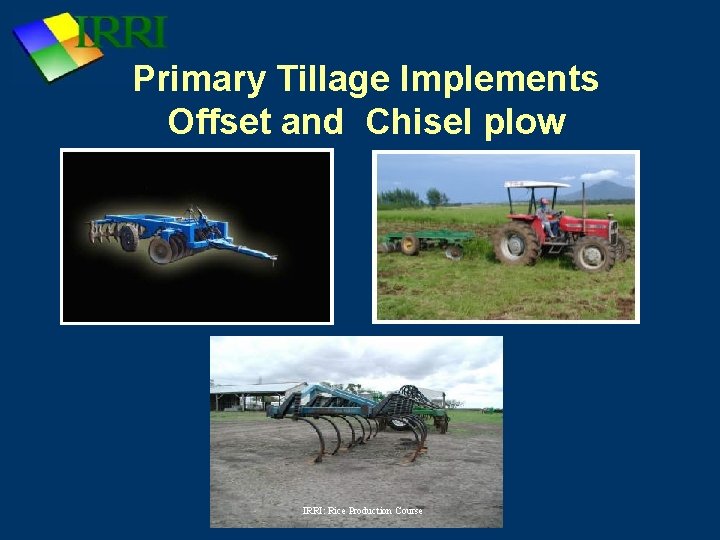 IRRI

Primary Tillage Implements
Offset and Chisel plow

IRRI: Rice Production Course